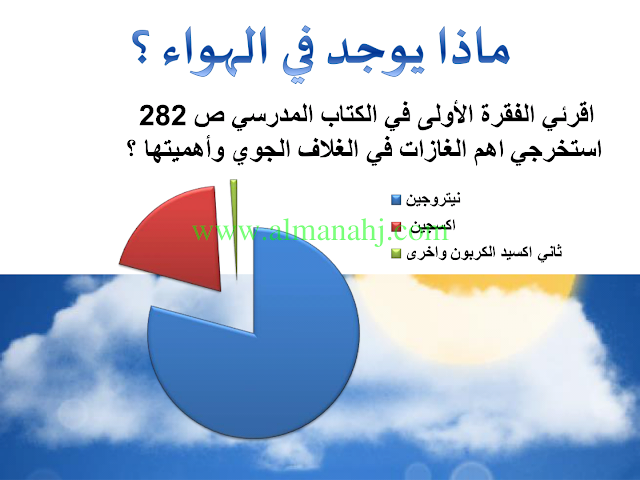 ماذا يوجد في الهواء ؟

اقرئي الفقرة الأولى في الكتاب المدرسي ص 282 استخرجي اهم الغازات في الغلاف الجوي وأهميتها ؟

نيتروجين
اكسجين
ثاني اكسيد الكربون واخرى

www.almanahj.com